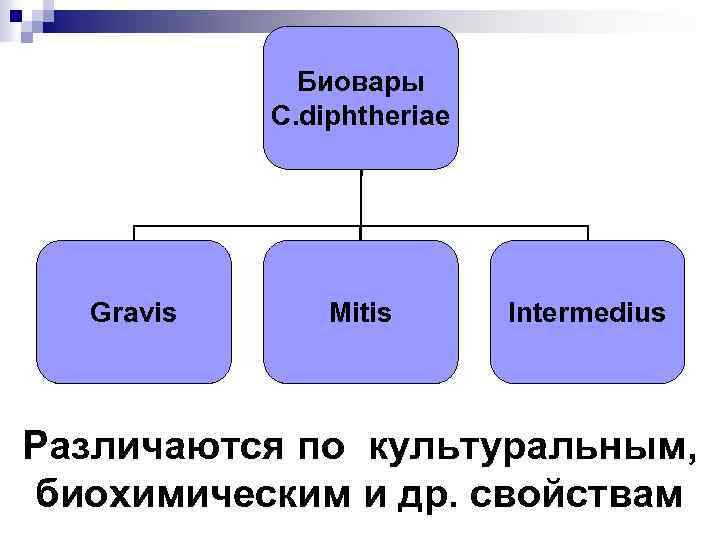 Биовары C.diphtheriae

Gravis

Mitis

Intermedius

Различаются по культуральным, биохимическим и др. свойствам